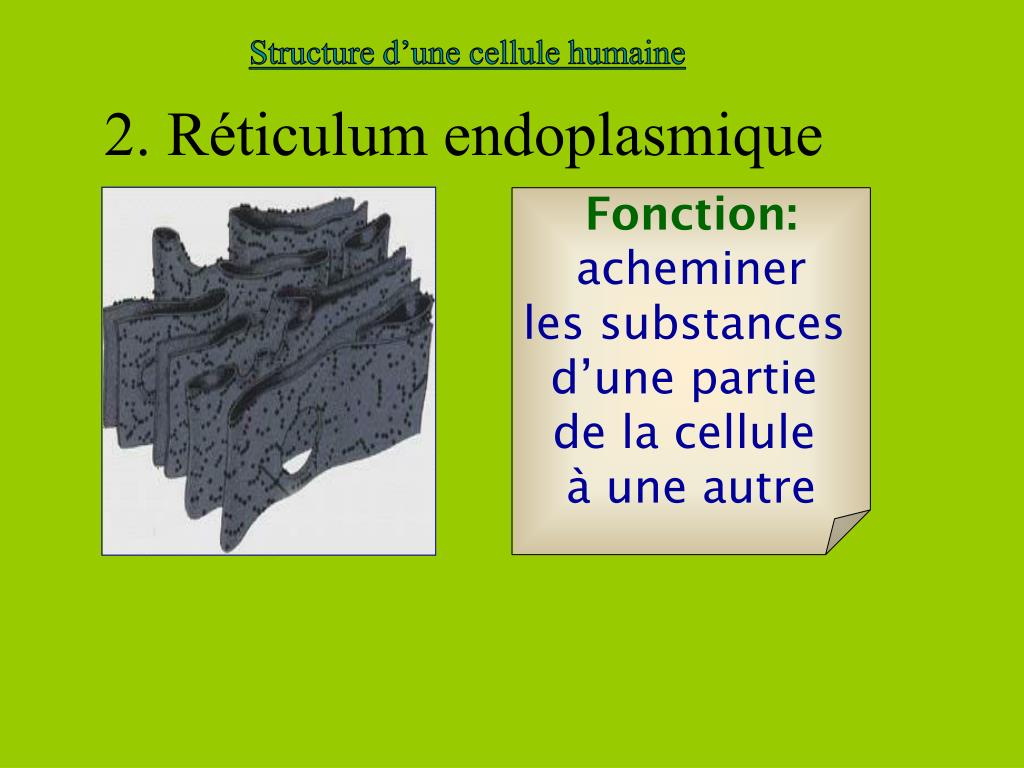 Structure d’une cellule humaine

2. Réticulum endoplasmique

Fonction:
acheminer les substances d’une partie de la cellule à une autre